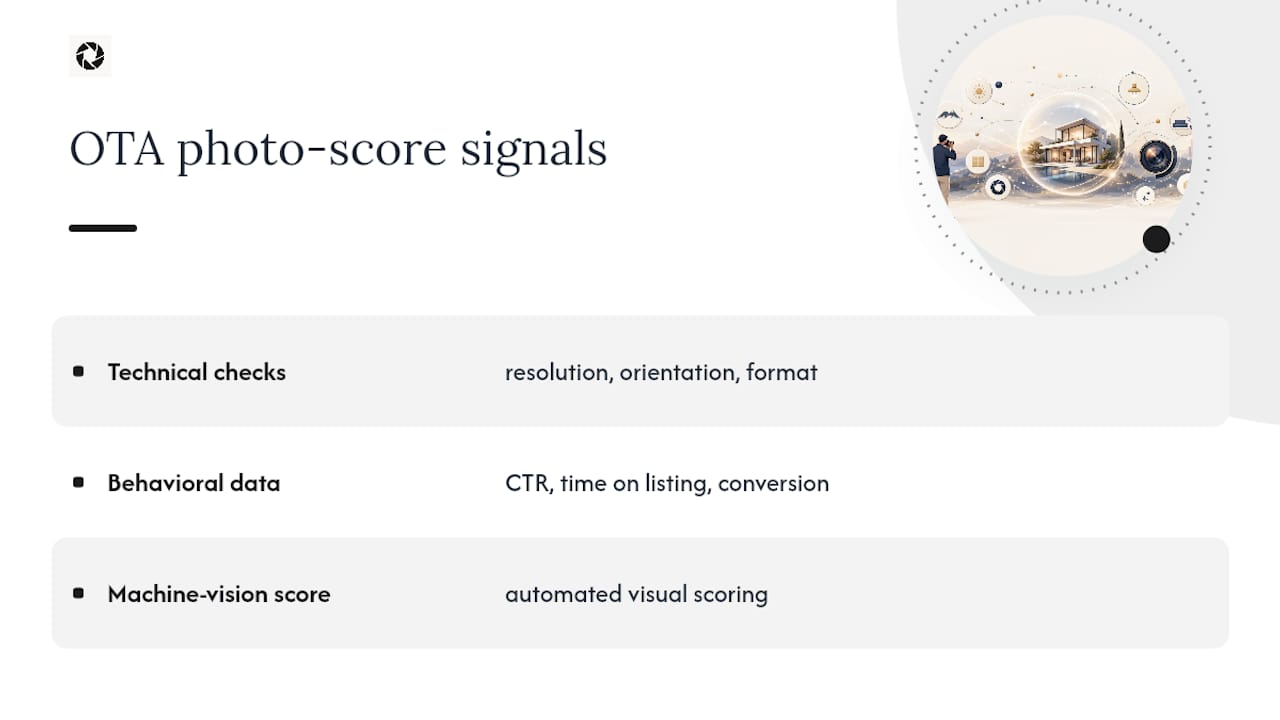 OTA photo-score signals

| | |
|---|---|
| Technical checks | resolution, orientation, format |
| Behavioral data | CTR, time on listing, conversion |
| Machine-vision score | automated visual scoring |